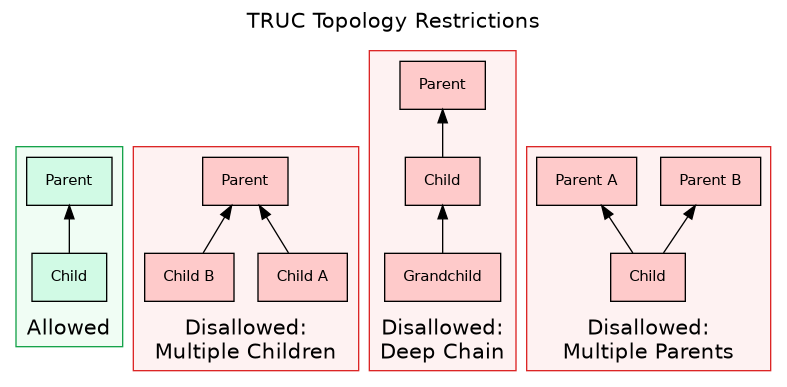 TRUC Topology Restrictions

Parent

Child

Allowed

Parent

Child B

Child A

Disallowed:
Multiple Children

Parent

Child

Grandchild

Disallowed:
Deep Chain

Parent A

Parent B

Child

Disallowed:
Multiple Parents